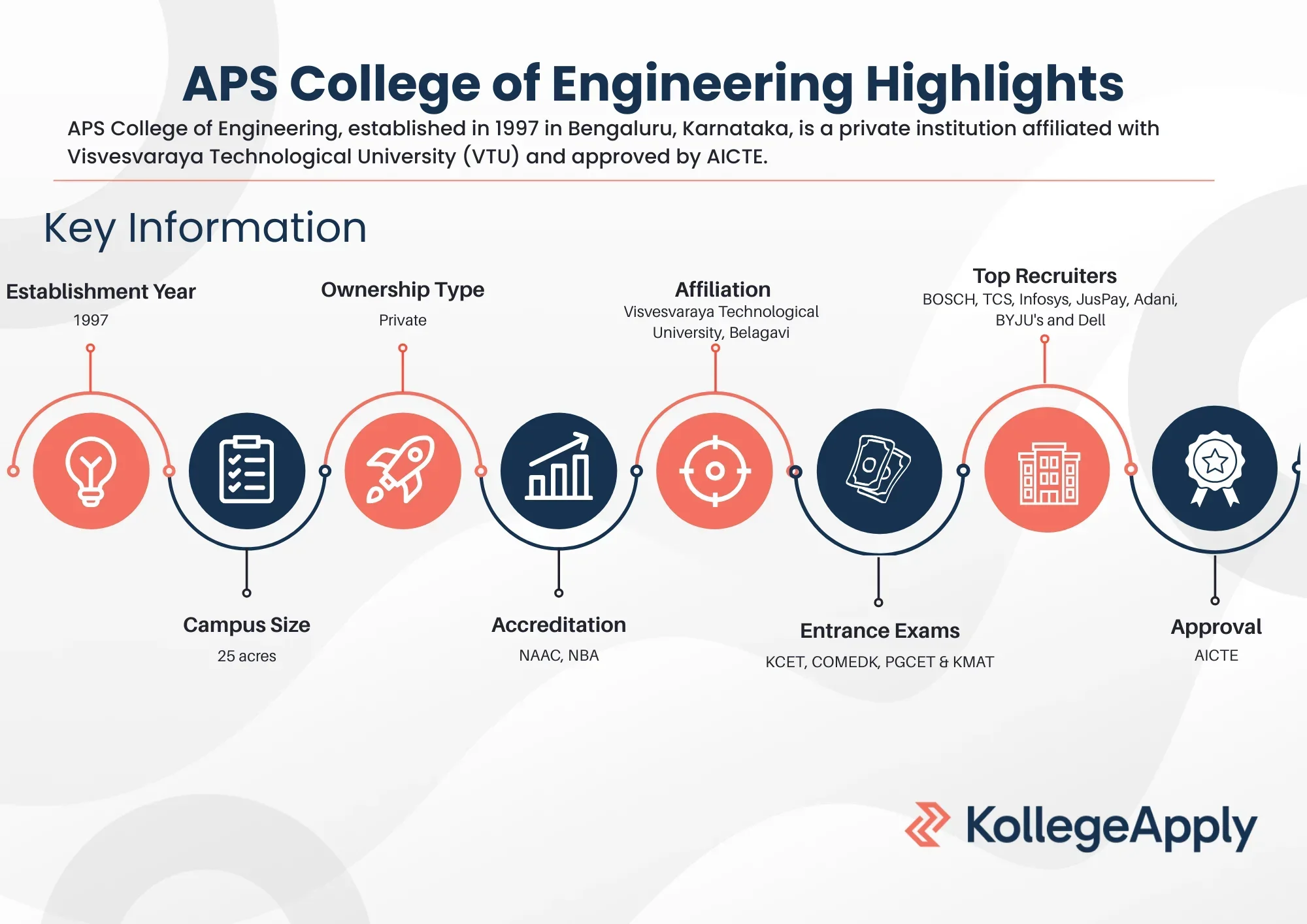 APS College of Engineering Highlights

APS College of Engineering, established in 1997 in Bengaluru, Karnataka, is a private institution affiliated with Visvesvaraya Technological University (VTU) and approved by AICTE.

Key Information

Establishment Year
1997

Ownership Type
Private

Affiliation
Visvesvaraya Technological University, Belagavi

Top Recruiters
BOSCH, TCS, Infosys, JusPay, Adani, BYJU's and Dell

Campus Size
25 acres

Accreditation
NAAC, NBA

Entrance Exams
KCET, COMEDK, PGCET & KMAT

Approval
AICTE

KollegeApply